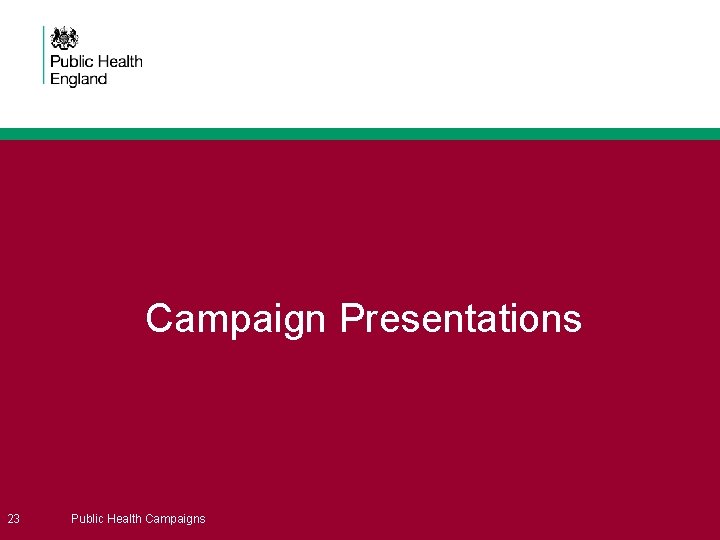 Public Health England

Campaign Presentations

23 Public Health Campaigns